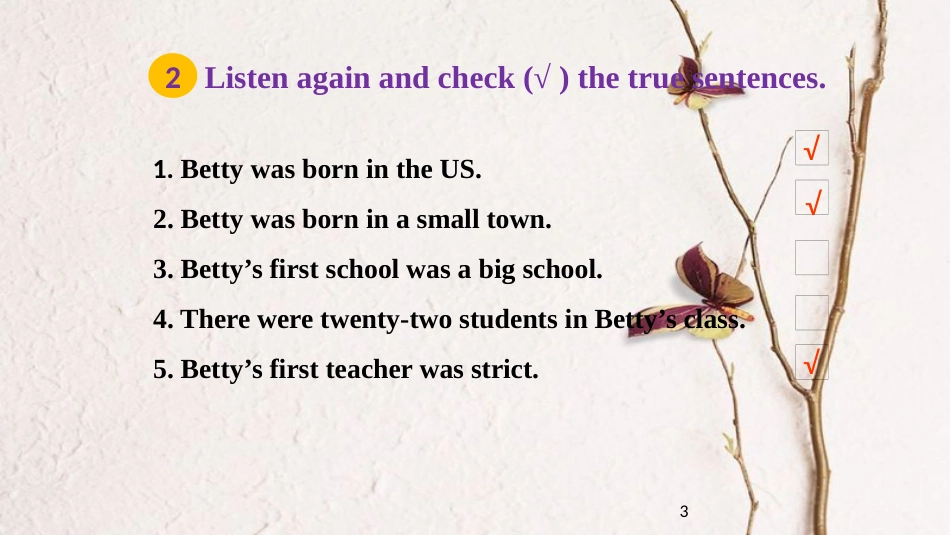 2 Listen again and check (√ ) the true sentences.

1. Betty was born in the US. √

2. Betty was born in a small town. √

3. Betty's first school was a big school.

4. There were twenty-two students in Betty's class.

5. Betty's first teacher was strict. √

3